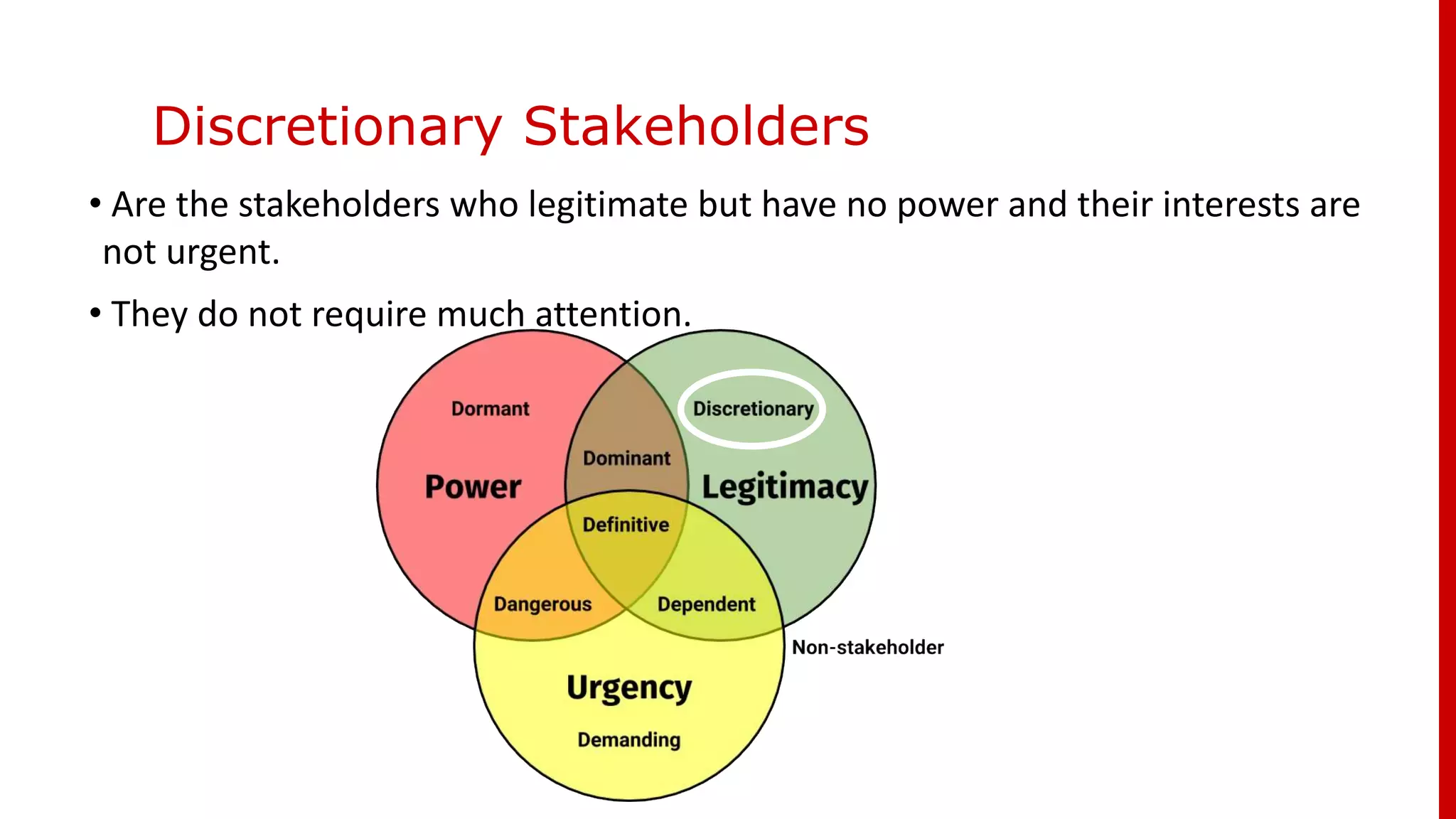 Discretionary Stakeholders

• Are the stakeholders who legitimate but have no power and their interests are not urgent.

• They do not require much attention.

Dormant

Discretionary

Dominant

Power

Legitimacy

Definitive

Dangerous

Dependent

Non-stakeholder

Urgency

Demanding